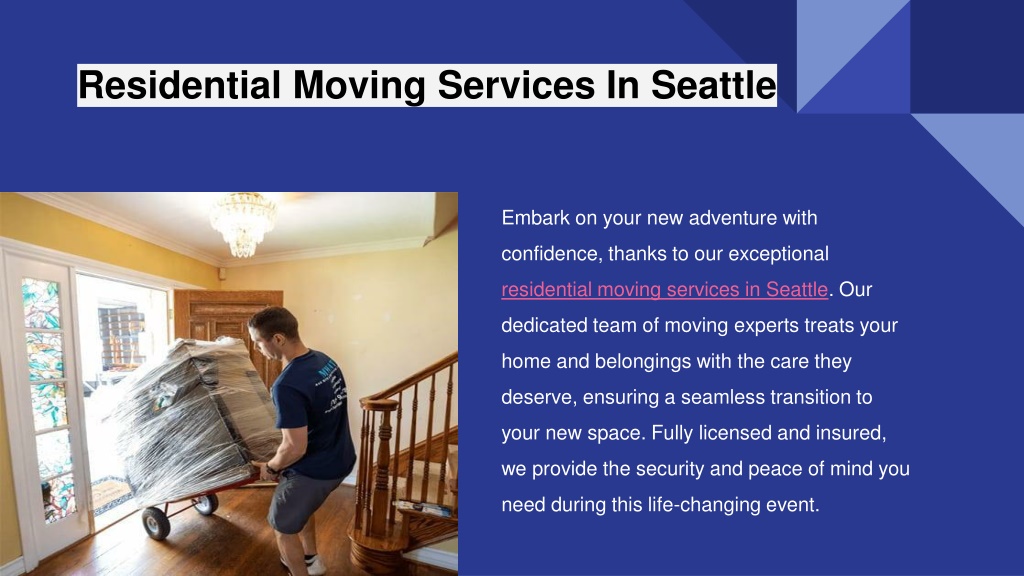 Residential Moving Services In Seattle

Embark on your new adventure with confidence, thanks to our exceptional residential moving services in Seattle. Our dedicated team of moving experts treats your home and belongings with the care they deserve, ensuring a seamless transition to your new space. Fully licensed and insured, we provide the security and peace of mind you need during this life-changing event.